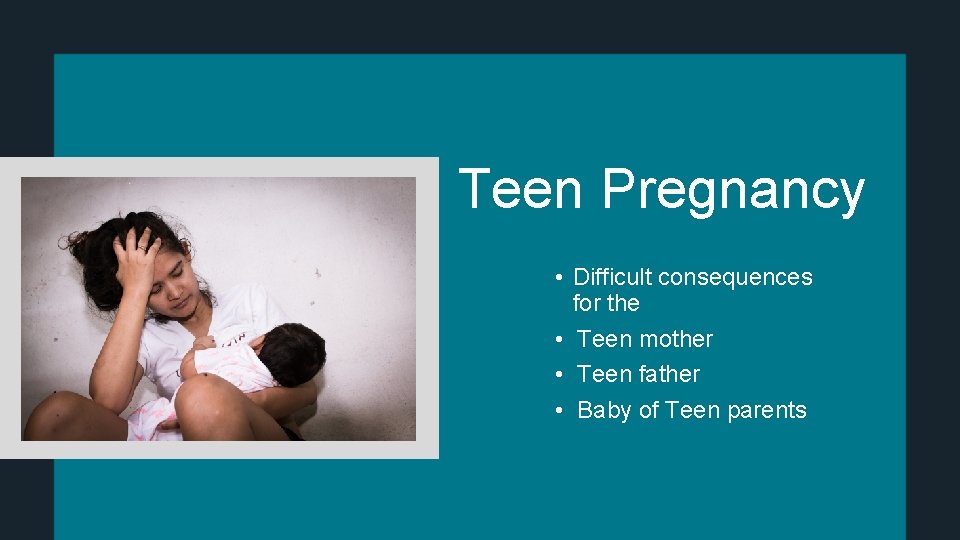 Teen Pregnancy

• Difficult consequences for the
• Teen mother
• Teen father
• Baby of Teen parents